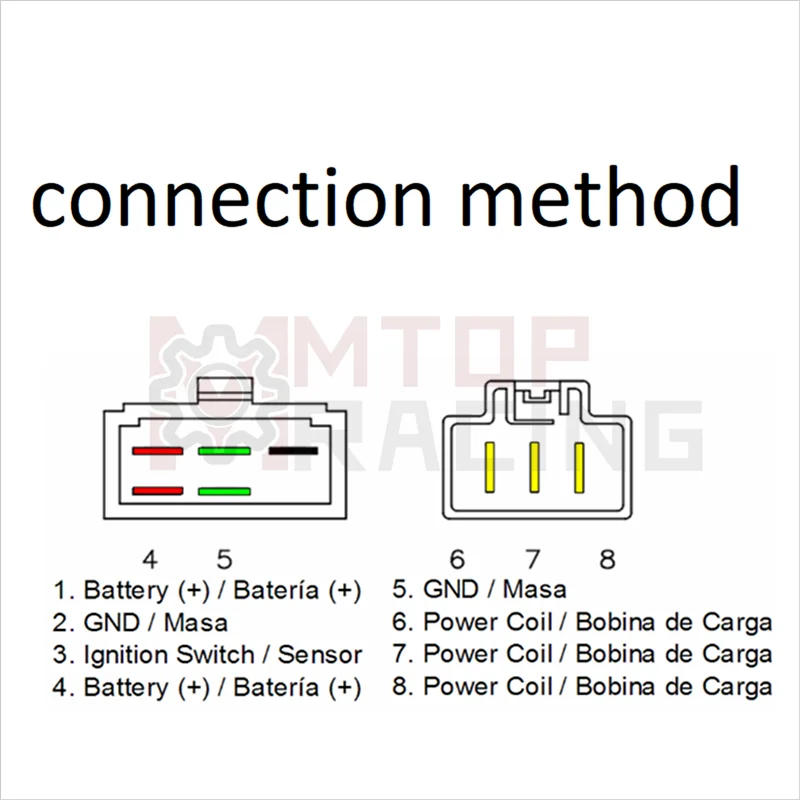 connection method

MTOP RACING

4 5

6 7 8

1. Battery (+) / Batería (+)
2. GND / Masa
3. Ignition Switch / Sensor
4. Battery (+) / Batería (+)

5. GND / Masa
6. Power Coil / Bobina de Carga
7. Power Coil / Bobina de Carga
8. Power Coil / Bobina de Carga